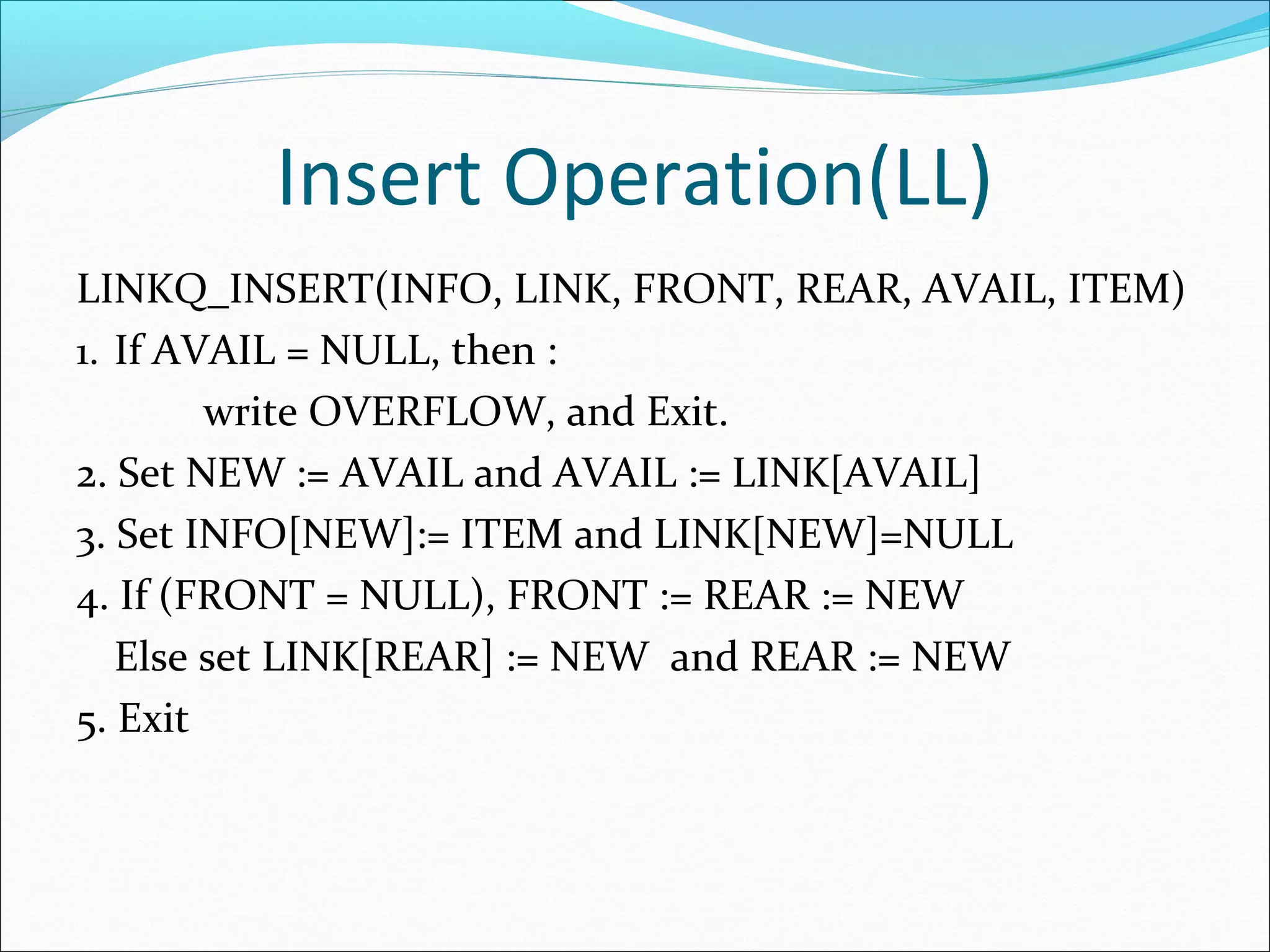 Insert Operation(LL)

LINKQ_INSERT(INFO, LINK, FRONT, REAR, AVAIL, ITEM)

1. If AVAIL = NULL, then :
write OVERFLOW, and Exit.

2. Set NEW := AVAIL and AVAIL := LINK[AVAIL]

3. Set INFO[NEW]:= ITEM and LINK[NEW]=NULL

4. If (FRONT = NULL), FRONT := REAR := NEW
Else set LINK[REAR] := NEW and REAR := NEW

5. Exit